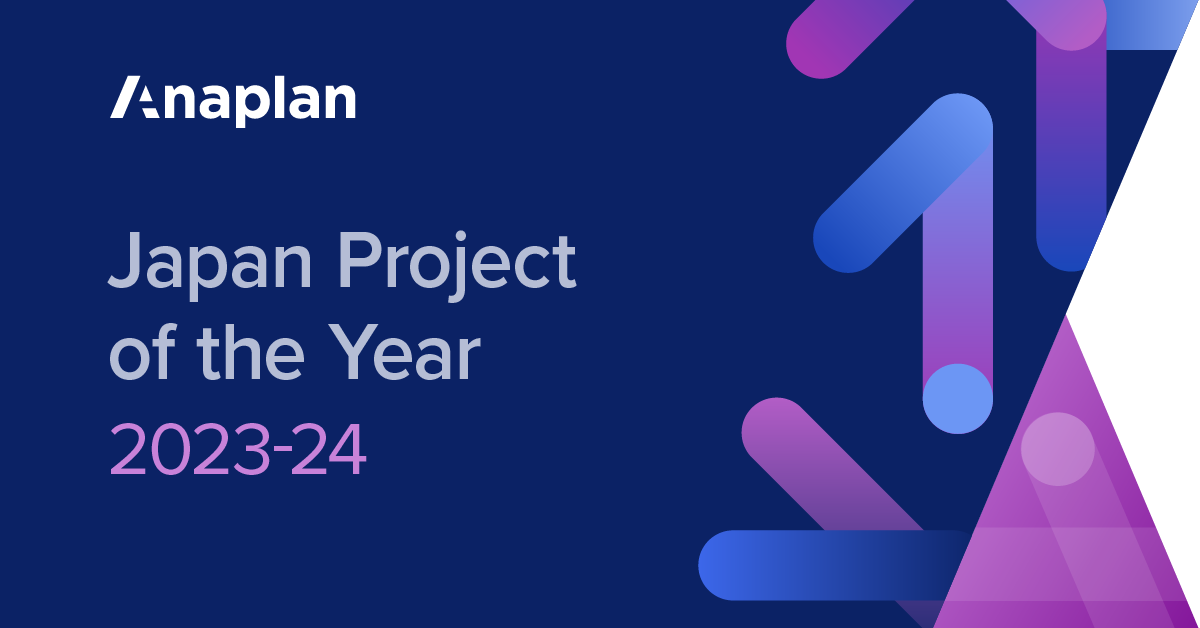 Anaplan

Japan Project of the Year 2023-24